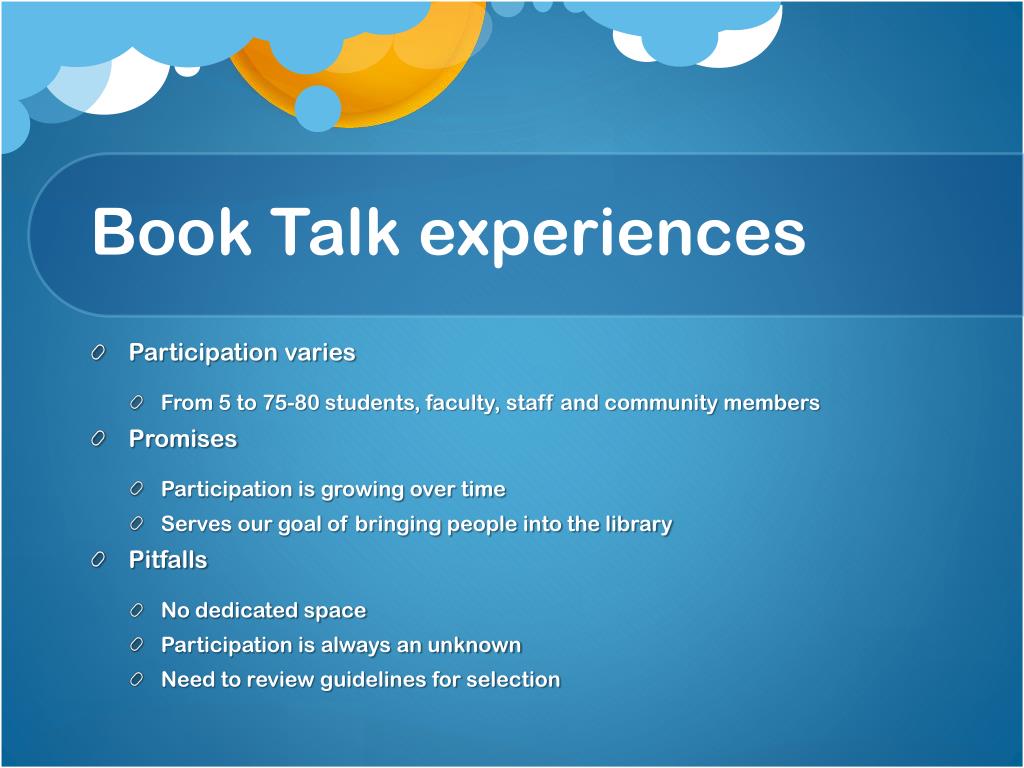 Book Talk experiences

Participation varies

From 5 to 75-80 students, faculty, staff and community members

Promises

Participation is growing over time

Serves our goal of bringing people into the library

Pitfalls

No dedicated space

Participation is always an unknown

Need to review guidelines for selection